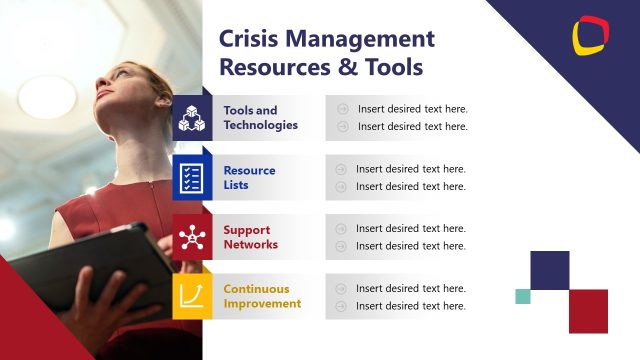 Crisis Management Resources & Tools

Tools and Technologies

Insert desired text here.
Insert desired text here.

Resource Lists

Insert desired text here.
Insert desired text here.

Support Networks

Insert desired text here.
Insert desired text here.

Continuous Improvement

Insert desired text here.
Insert desired text here.